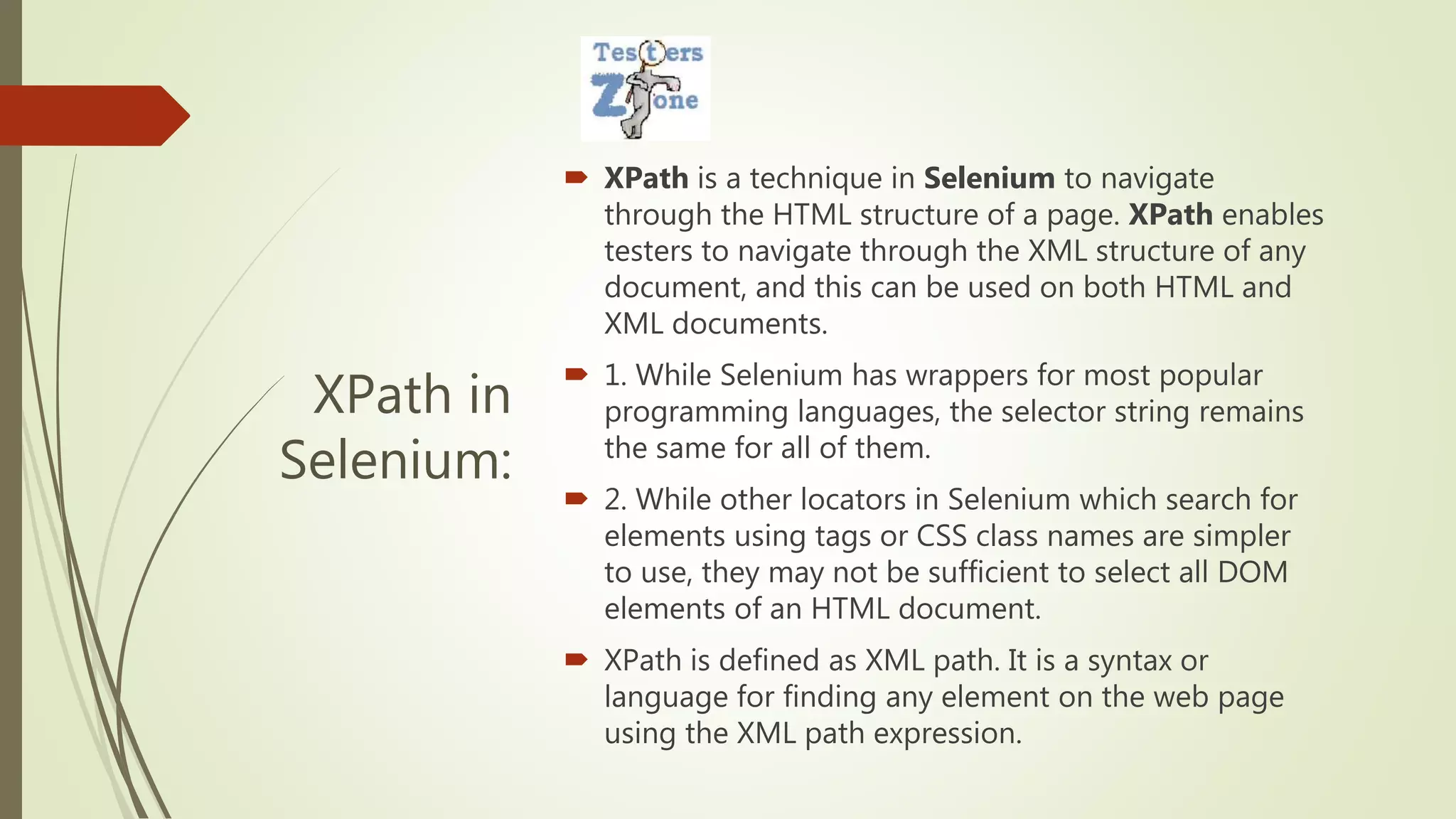 Testers Zone

XPath in Selenium:

XPath is a technique in Selenium to navigate through the HTML structure of a page. XPath enables testers to navigate through the XML structure of any document, and this can be used on both HTML and XML documents.

1. While Selenium has wrappers for most popular programming languages, the selector string remains the same for all of them.

2. While other locators in Selenium which search for elements using tags or CSS class names are simpler to use, they may not be sufficient to select all DOM elements of an HTML document.

XPath is defined as XML path. It is a syntax or language for finding any element on the web page using the XML path expression.